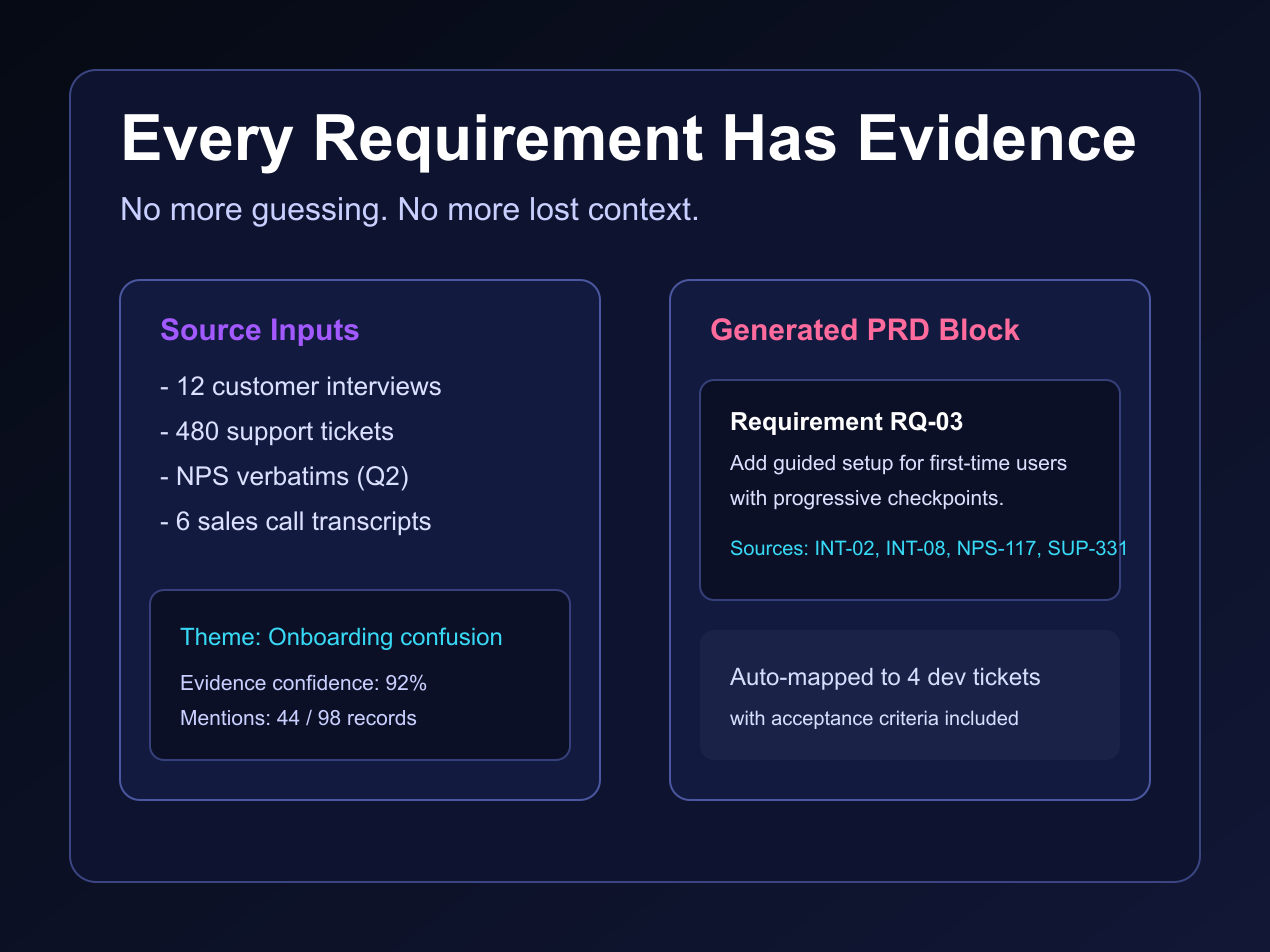 Every Requirement Has Evidence

No more guessing. No more lost context.

Source Inputs

- 12 customer interviews
- 480 support tickets
- NPS verbatims (Q2)
- 6 sales call transcripts

Theme: Onboarding confusion

Evidence confidence: 92%
Mentions: 44 / 98 records

Generated PRD Block

Requirement RQ-03

Add guided setup for first-time users with progressive checkpoints.

Sources: INT-02, INT-08, NPS-117, SUP-331

Auto-mapped to 4 dev tickets

with acceptance criteria included